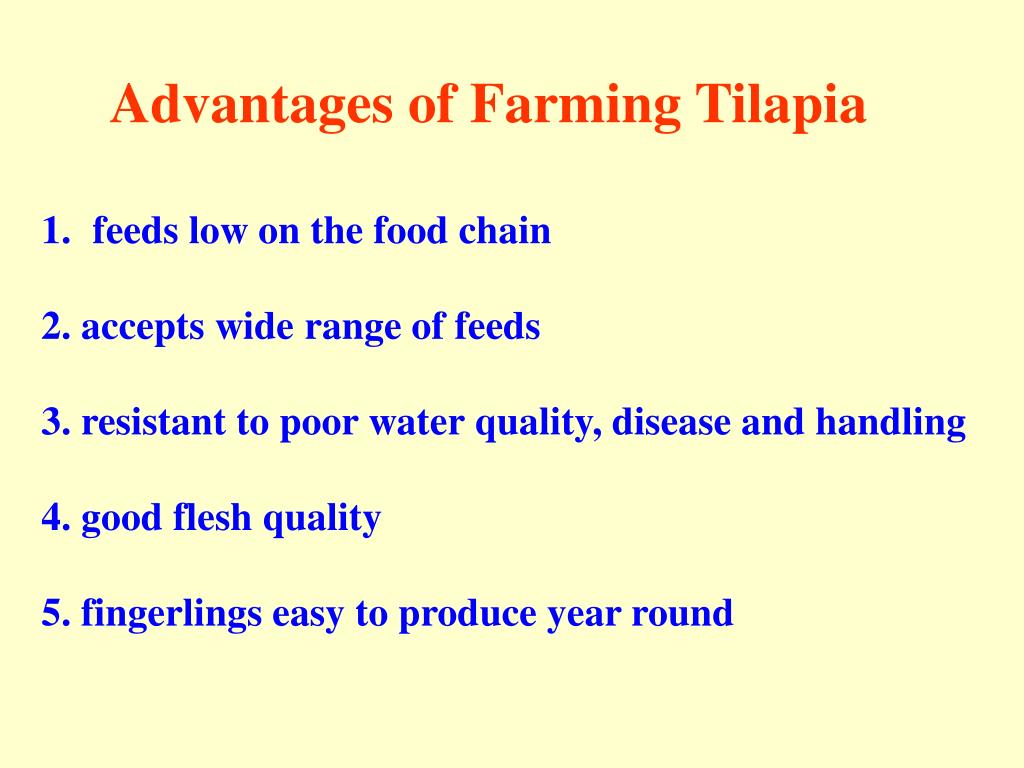 Advantages of Farming Tilapia

1. feeds low on the food chain

2. accepts wide range of feeds

3. resistant to poor water quality, disease and handling

4. good flesh quality

5. fingerlings easy to produce year round